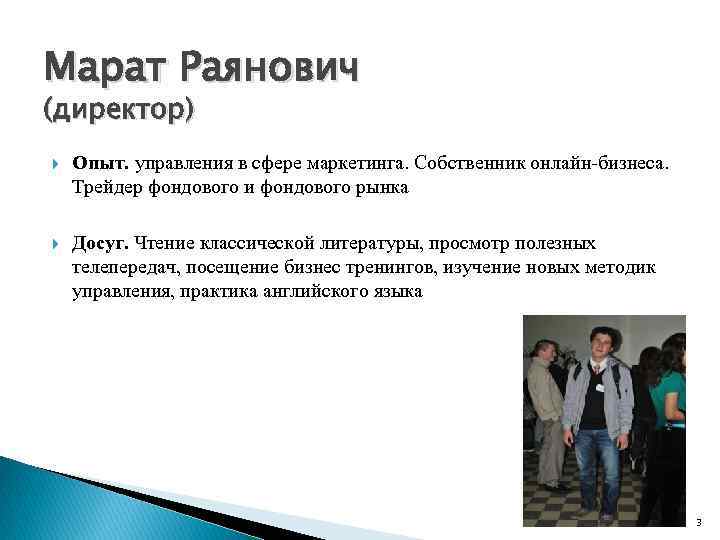 Марат Раянович
(директор)

Опыт. управления в сфере маркетинга. Собственник онлайн-бизнеса. Трейдер фондового и фондового рынка

Досуг. Чтение классической литературы, просмотр полезных телепередач, посещение бизнес тренингов, изучение новых методик управления, практика английского языка

3